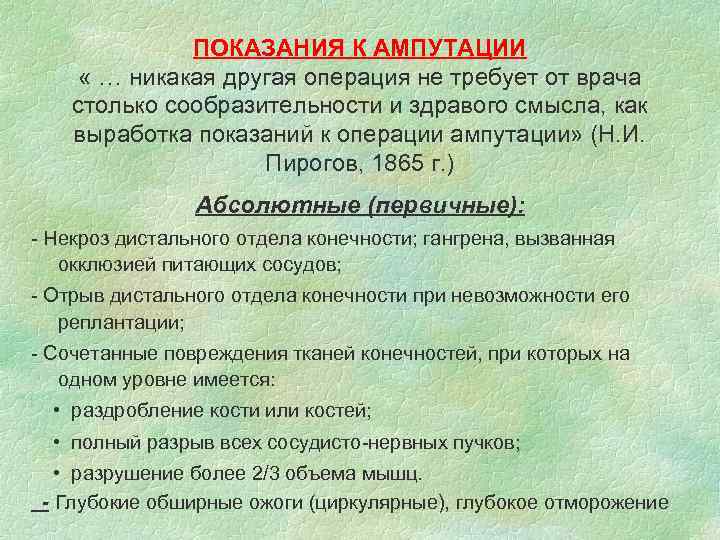 ПОКАЗАНИЯ К АМПУТАЦИИ
« … никакая другая операция не требует от врача столько сообразительности и здравого смысла, как выработка показаний к операции ампутации» (Н.И. Пирогов, 1865 г.)

Абсолютные (первичные):

- Некроз дистального отдела конечности; гангрена, вызванная окклюзией питающих сосудов;

- Отрыв дистального отдела конечности при невозможности его реплантации;

- Сочетанные повреждения тканей конечностей, при которых на одном уровне имеется:

• раздробление кости или костей;
• полный разрыв всех сосудисто-нервных пучков;
• разрушение более 2/3 объема мышц.

- Глубокие обширные ожоги (циркулярные), глубокое отморожение